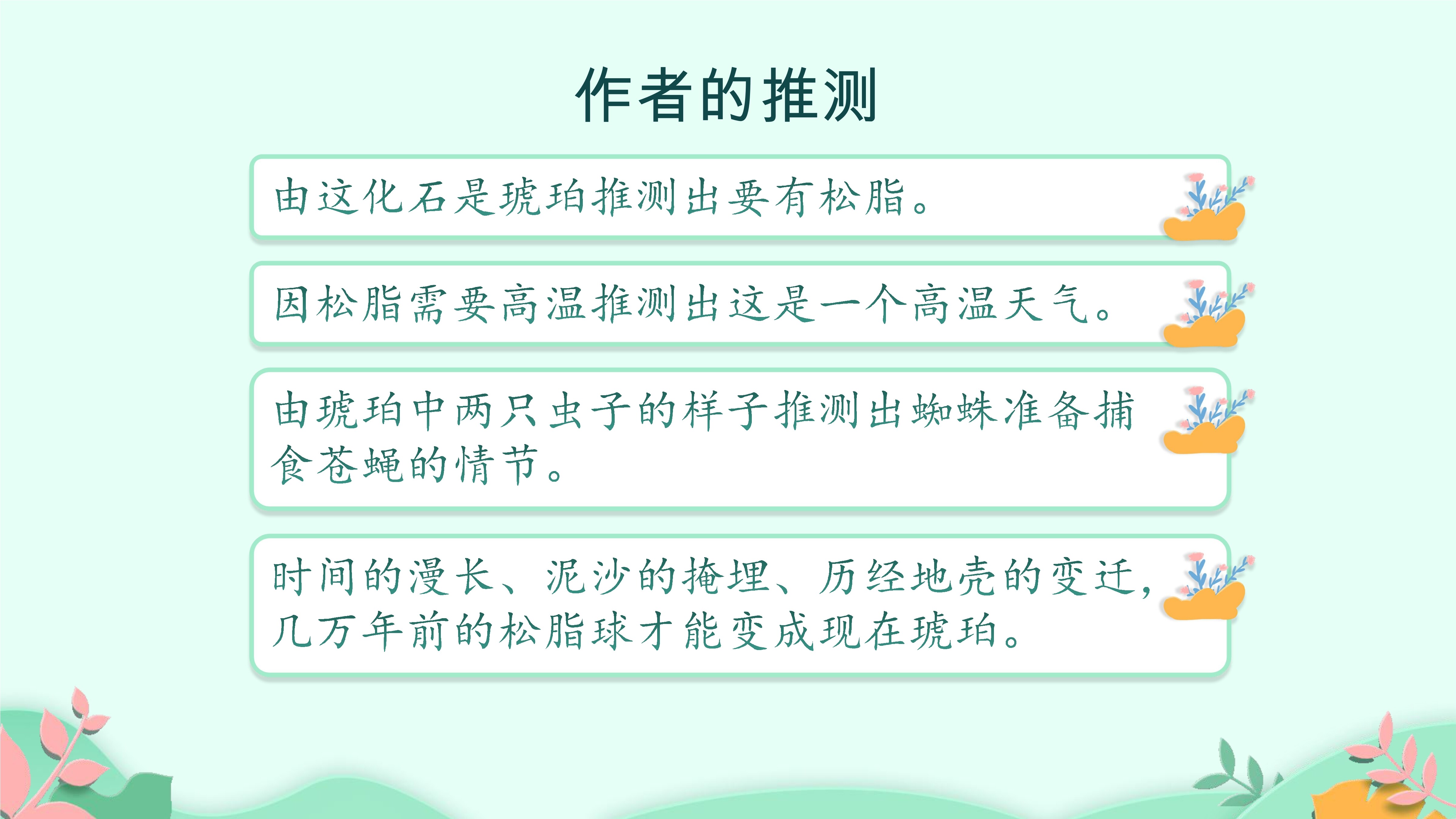 作者的推测

由这化石是琥珀推测出要有松脂。

因松脂需要高温推测出这是一个高温天气。

由琥珀中两只虫子的样子推测出蜘蛛准备捕食苍蝇的情节。

时间的漫长、泥沙的掩埋、历经地壳的变迁，几万年前的松脂球才能变成现在琥珀。